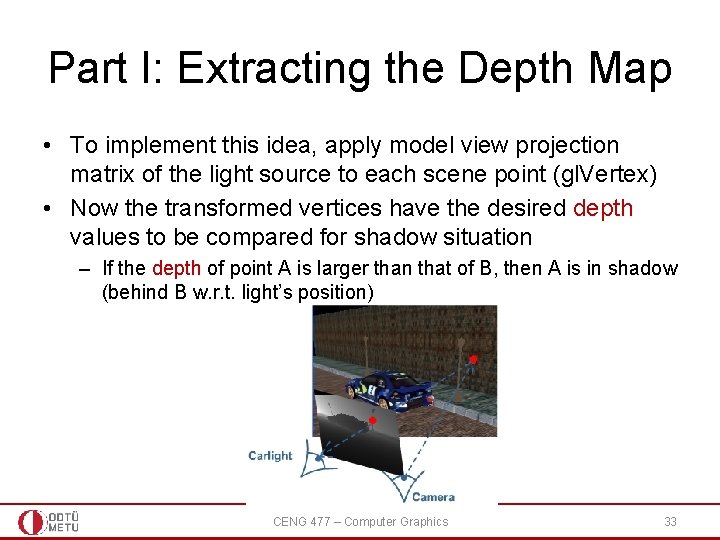 Part I: Extracting the Depth Map

• To implement this idea, apply model view projection matrix of the light source to each scene point (glVertex)

• Now the transformed vertices have the desired depth values to be compared for shadow situation

– If the depth of point A is larger than that of B, then A is in shadow (behind B w.r.t. light's position)

Carlight

Camera

ODTÜ METU

CENG 477 – Computer Graphics

33